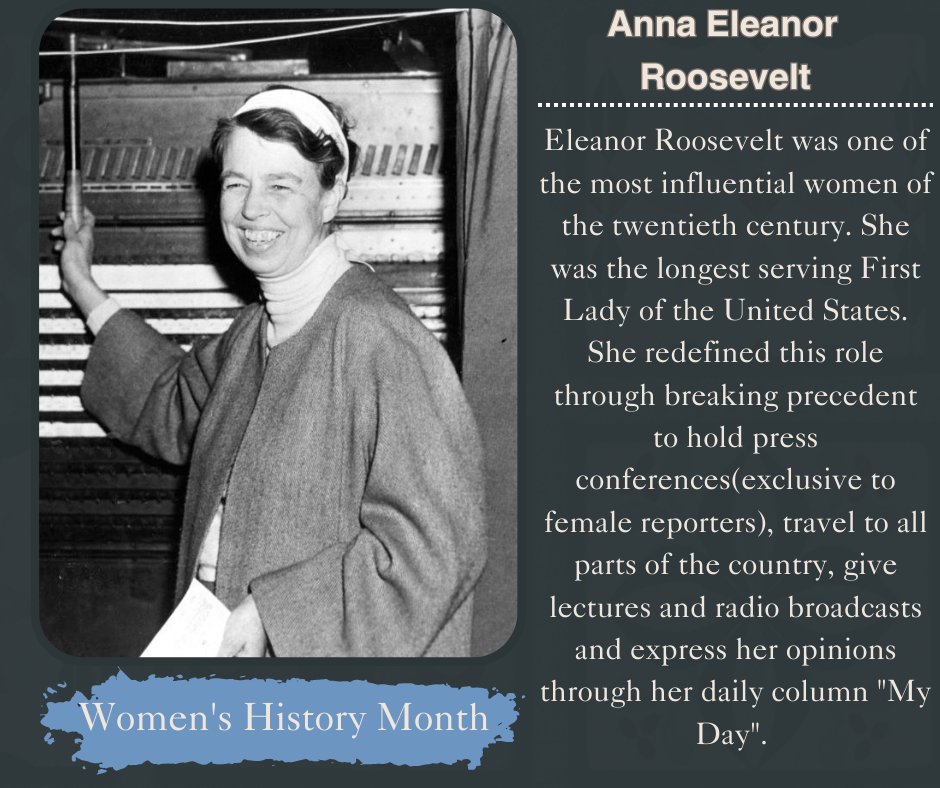 Anna Eleanor Roosevelt

Eleanor Roosevelt was one of the most influential women of the twentieth century. She was the longest serving First Lady of the United States. She redefined this role through breaking precedent to hold press conferences(exclusive to female reporters), travel to all parts of the country, give lectures and radio broadcasts and express her opinions through her daily column "My Day".

Women's History Month